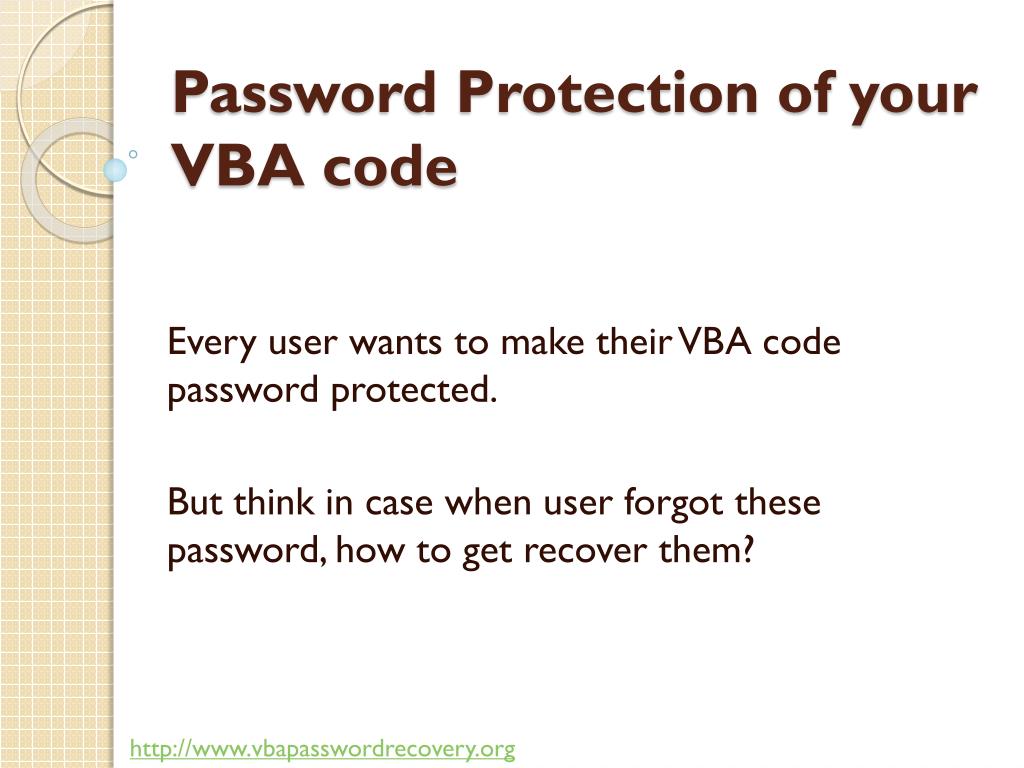 Password Protection of your VBA code

Every user wants to make their VBA code password protected.

But think in case when user forgot these password, how to get recover them?

http://www.vbapasswordrecovery.org